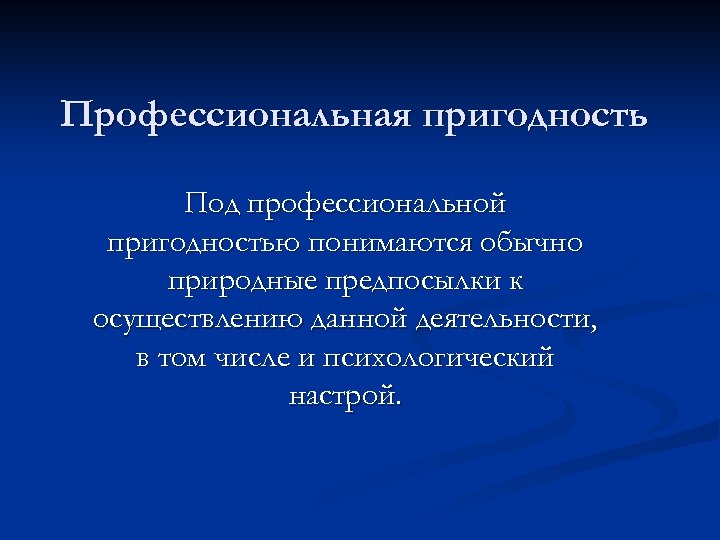 Профессиональная пригодность

Под профессиональной пригодностью понимаются обычно природные предпосылки к осуществлению данной деятельности, в том числе и психологический настрой.